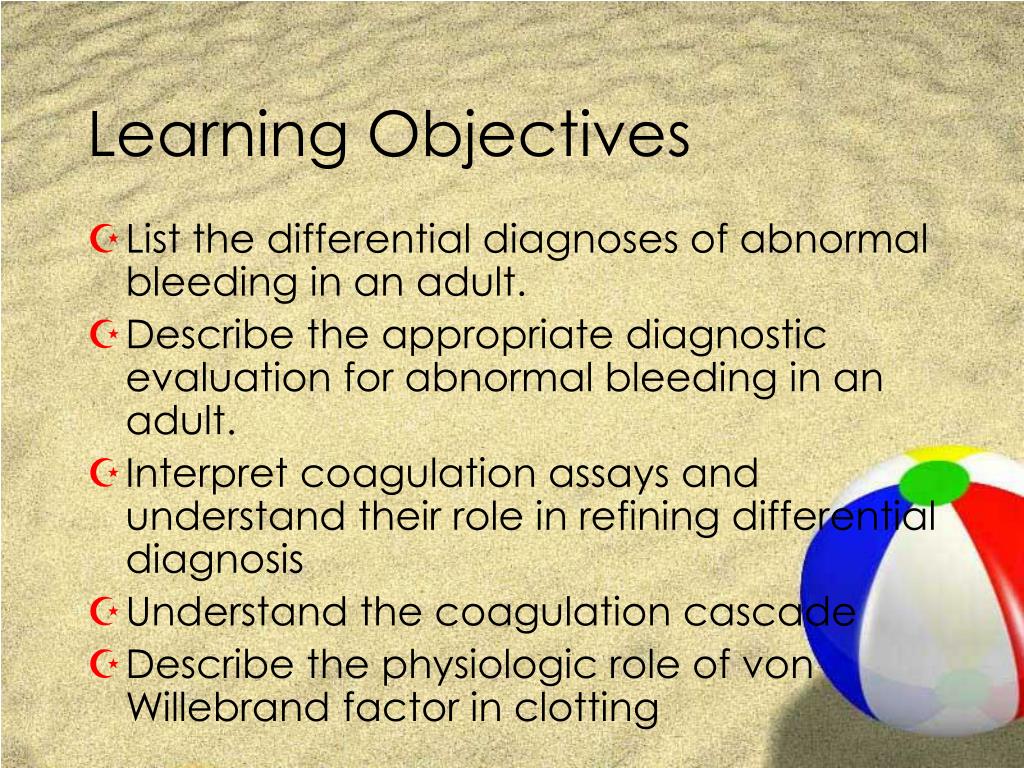 Learning Objectives

List the differential diagnoses of abnormal bleeding in an adult.

Describe the appropriate diagnostic evaluation for abnormal bleeding in an adult.

Interpret coagulation assays and understand their role in refining differential diagnosis

Understand the coagulation cascade

Describe the physiologic role of von Willebrand factor in clotting